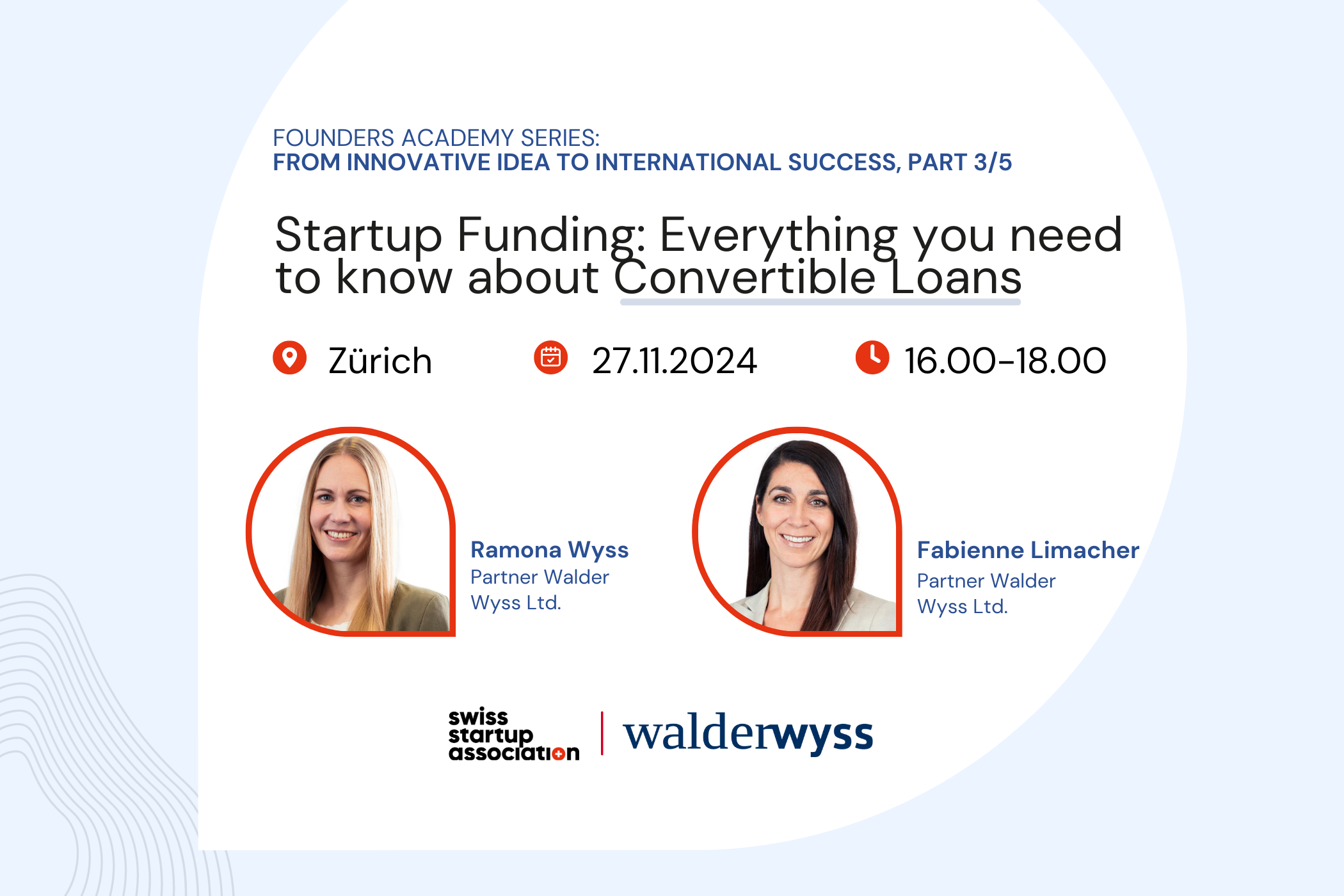 FOUNDERS ACADEMY SERIES:
FROM INNOVATIVE IDEA TO INTERNATIONAL SUCCESS, PART 3/5

Startup Funding: Everything you need to know about Convertible Loans

Zürich

27.11.2024

16.00-18.00

Ramona Wyss
Partner Walder Wyss Ltd.

Fabienne Limacher
Partner Walder Wyss Ltd.

swiss startup association

walderwyss